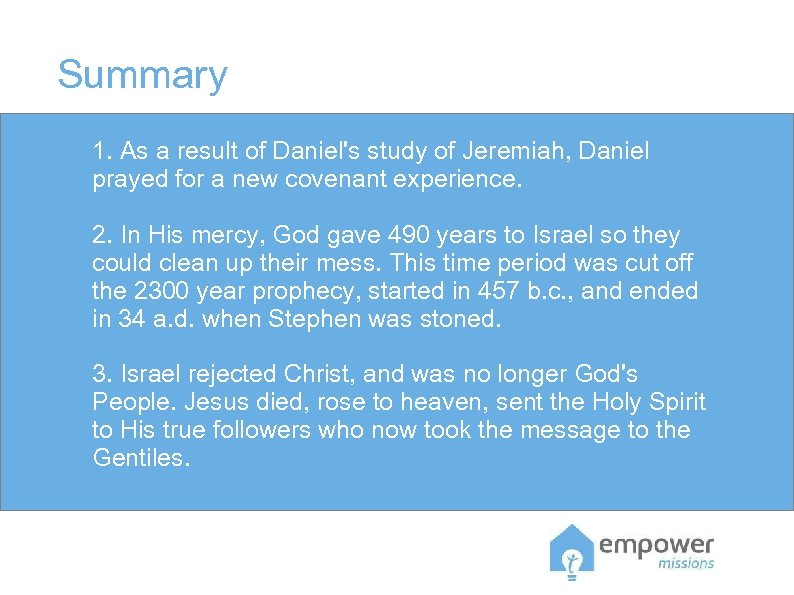 Summary

1. As a result of Daniel's study of Jeremiah, Daniel prayed for a new covenant experience.

2. In His mercy, God gave 490 years to Israel so they could clean up their mess. This time period was cut off the 2300 year prophecy, started in 457 b.c., and ended in 34 a.d. when Stephen was stoned.

3. Israel rejected Christ, and was no longer God's People. Jesus died, rose to heaven, sent the Holy Spirit to His true followers who now took the message to the Gentiles.

empower
missions